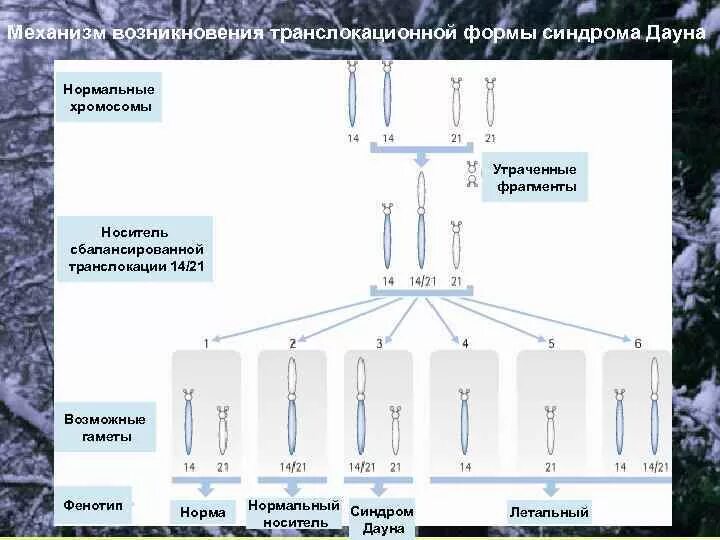 Механизм возникновения транслокационной формы синдрома Дауна

Нормальные хромосомы

14 14 21 21

Утраченные фрагменты

Носитель сбалансированной транслокации 14/21

14 14/21 21

1 2 3 4 5 6

Возможные гаметы

14 21
14/21
14/21 21
14
21
14 14/21

Фенотип

Норма

Нормальный носитель

Синдром Дауна

Летальный